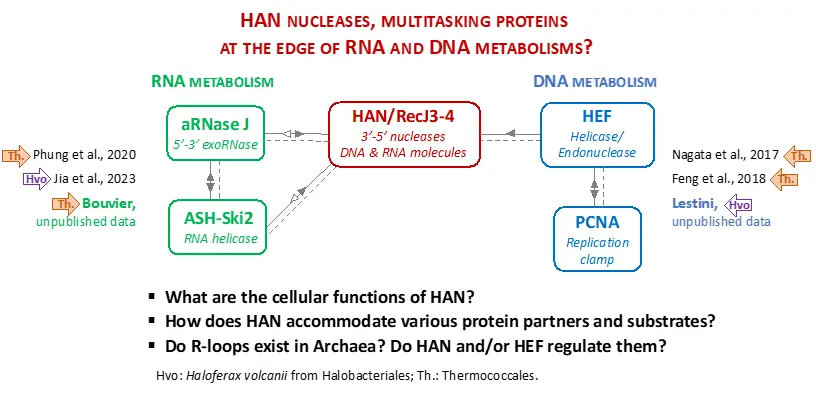 HAN NUCLEASES, MULTITASKING PROTEINS AT THE EDGE OF RNA AND DNA METABOLISMS?

RNA METABOLISM

DNA METABOLISM

aRNase J
5'-3' exoRNase

HAN/RecJ3-4
3'-5' nucleases
DNA & RNA molecules

HEF
Helicase/
Endonuclease

ASH-Ski2
RNA helicase

PCNA
Replication clamp

Th. Phung et al., 2020
Hvo Jia et al., 2023
Th. Bouvier, unpublished data

Nagata et al., 2017 Th.
Feng et al., 2018 Th.
Lestini, Hvo unpublished data

▪ What are the cellular functions of HAN?
▪ How does HAN accommodate various protein partners and substrates?
▪ Do R-loops exist in Archaea? Do HAN and/or HEF regulate them?

Hvo: Haloferax volcanii from Halobacteriales; Th.: Thermococcales.